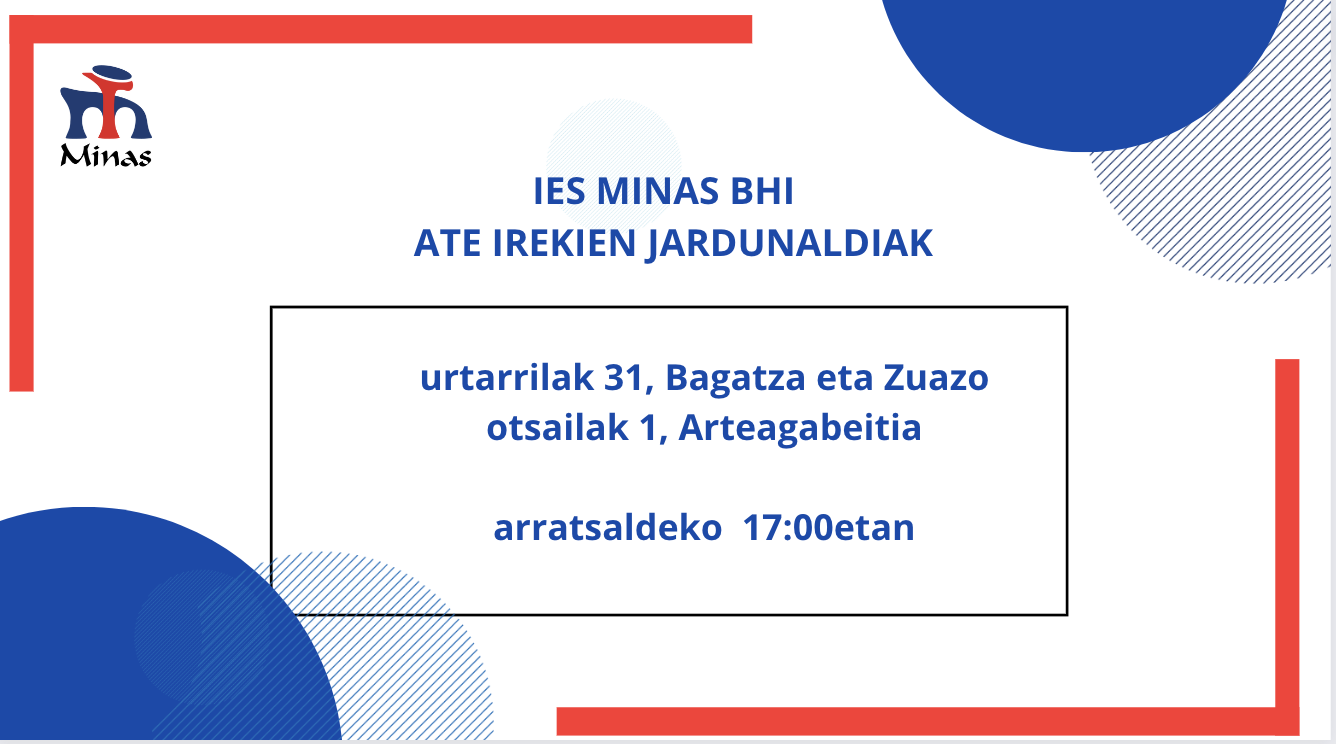 Minas

IES MINAS BHI
ATE IREKIEN JARDUNALDIAK

urtarrilak 31, Bagatza eta Zuazo
otsailak 1, Arteagabeitia

arratsaldeko 17:00etan